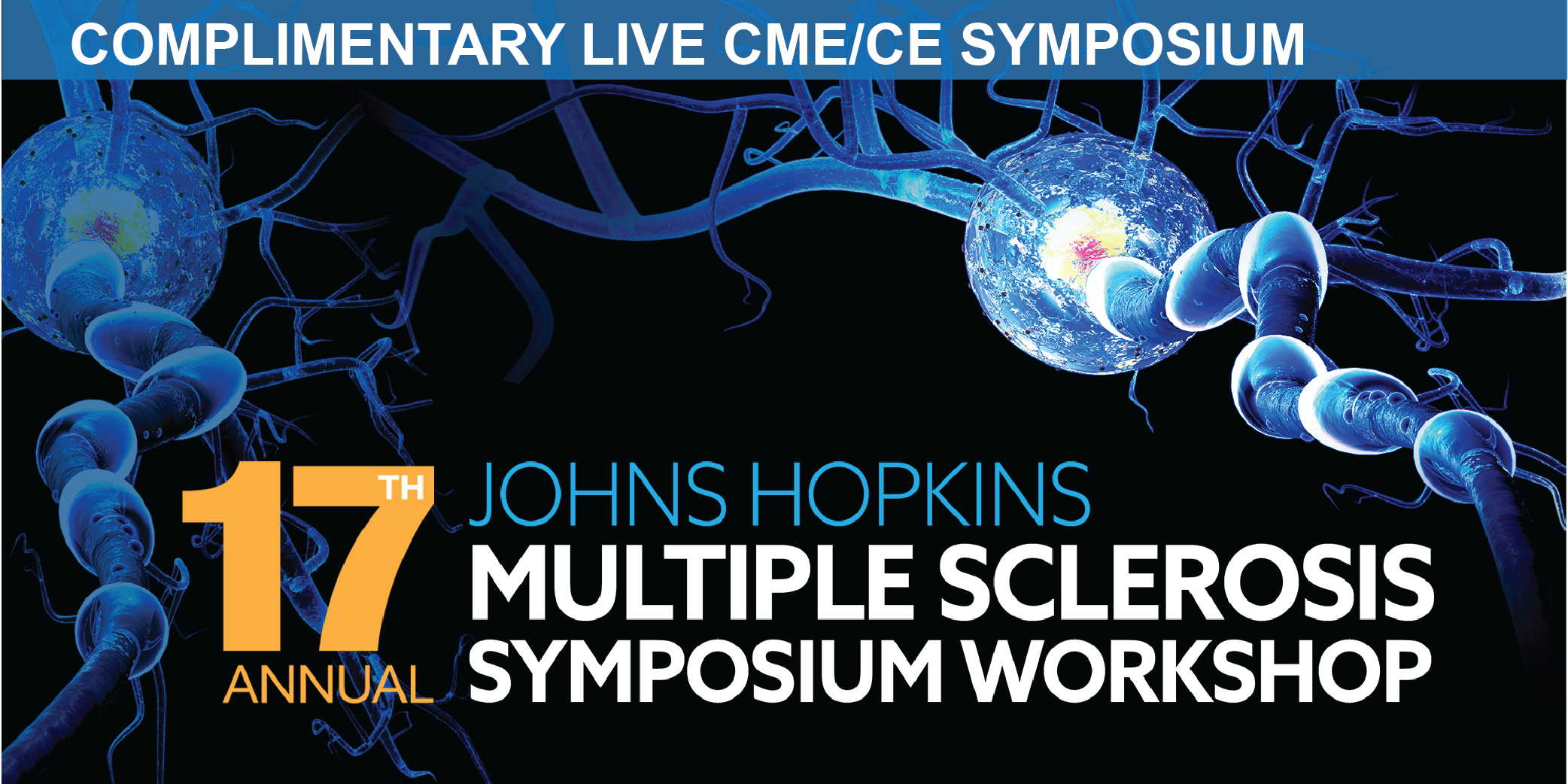 COMPLIMENTARY LIVE CME/CE SYMPOSIUM

17TH ANNUAL

JOHNS HOPKINS
MULTIPLE SCLEROSIS
SYMPOSIUM WORKSHOP